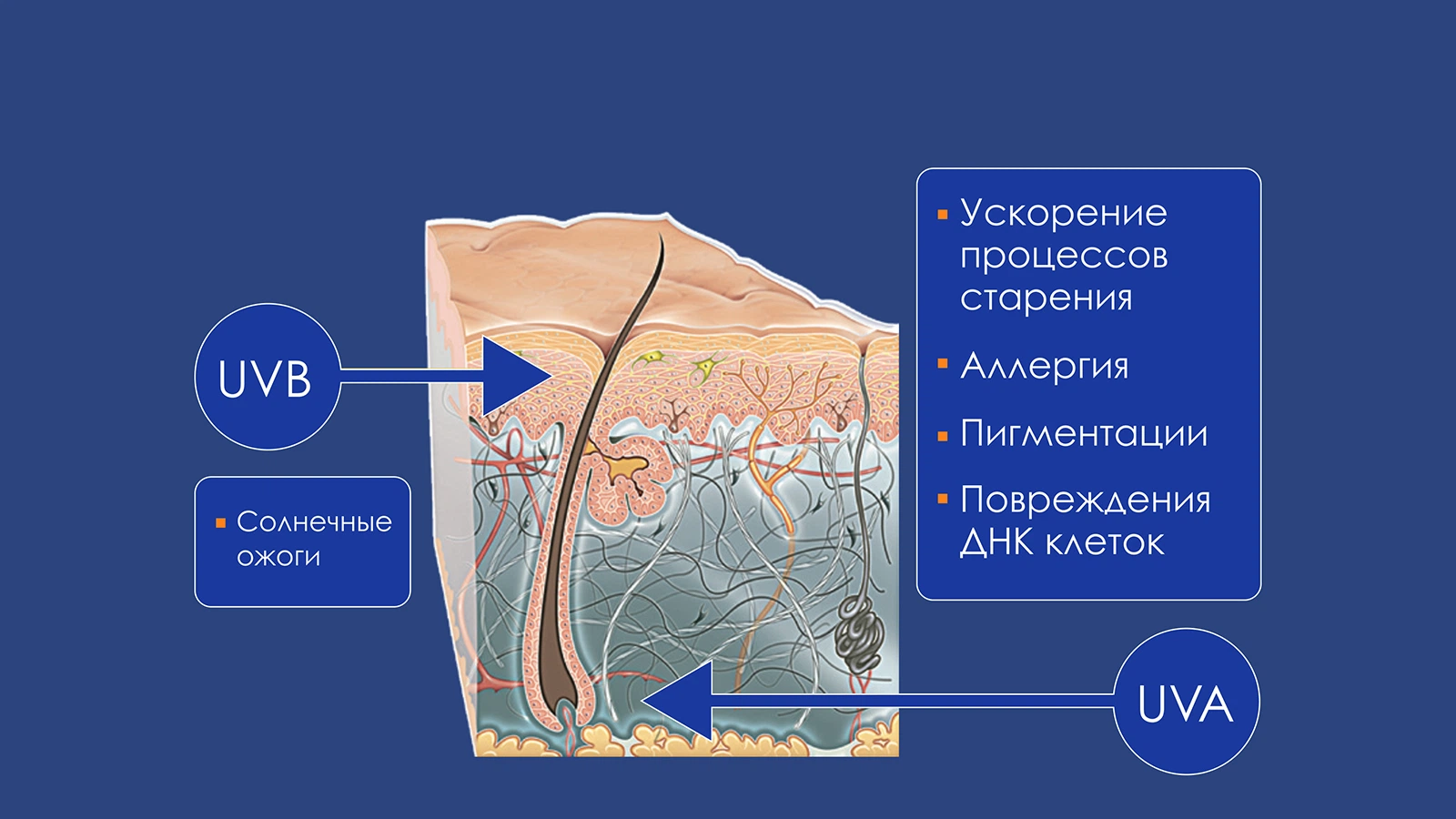 UVB

▪ Солнечные ожоги

▪ Ускорение процессов старения

▪ Аллергия

▪ Пигментации

▪ Повреждения ДНК клеток

UVA